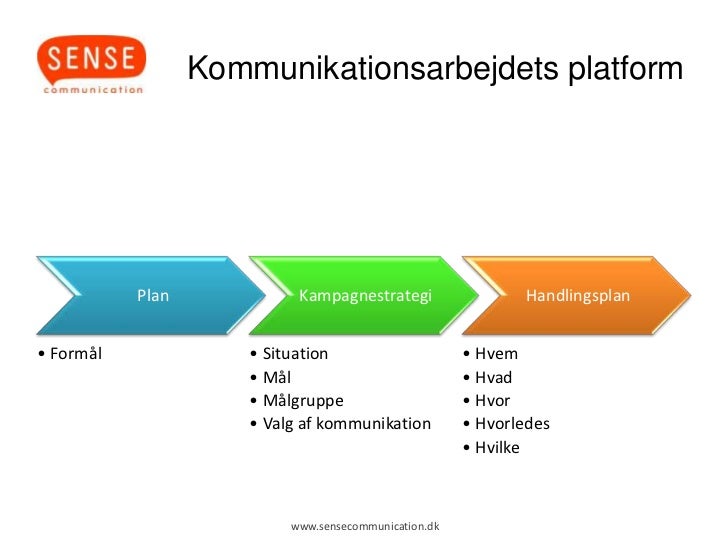 SENSE
communication

Kommunikationsarbejdets platform

Plan

• Formål

Kampagnestrategi

• Situation
• Mål
• Målgruppe
• Valg af kommunikation

Handlingsplan

• Hvem
• Hvad
• Hvor
• Hvorledes
• Hvilke

www.sensecommunication.dk